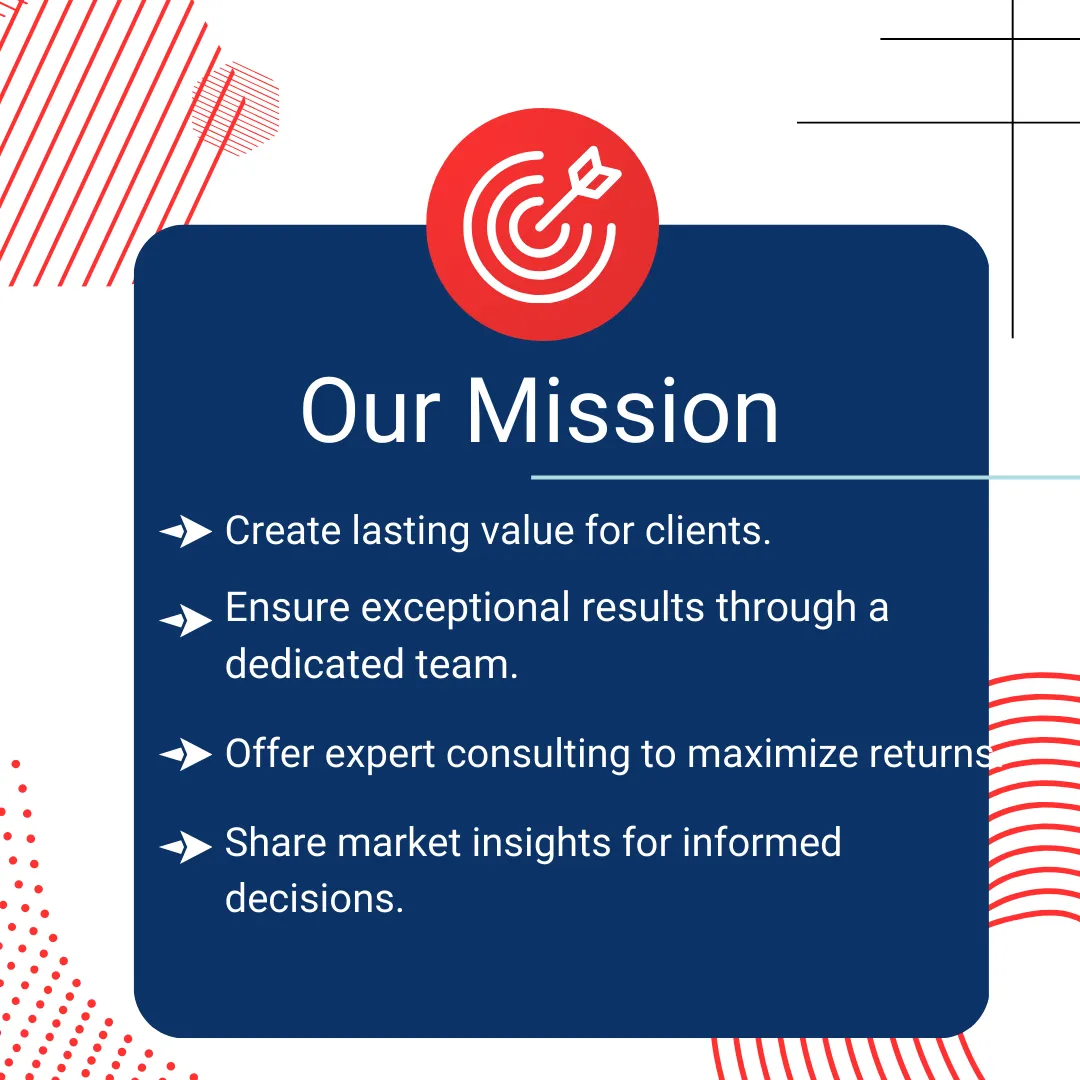 Our Mission

Create lasting value for clients.

Ensure exceptional results through a dedicated team.

Offer expert consulting to maximize returns.

Share market insights for informed decisions.